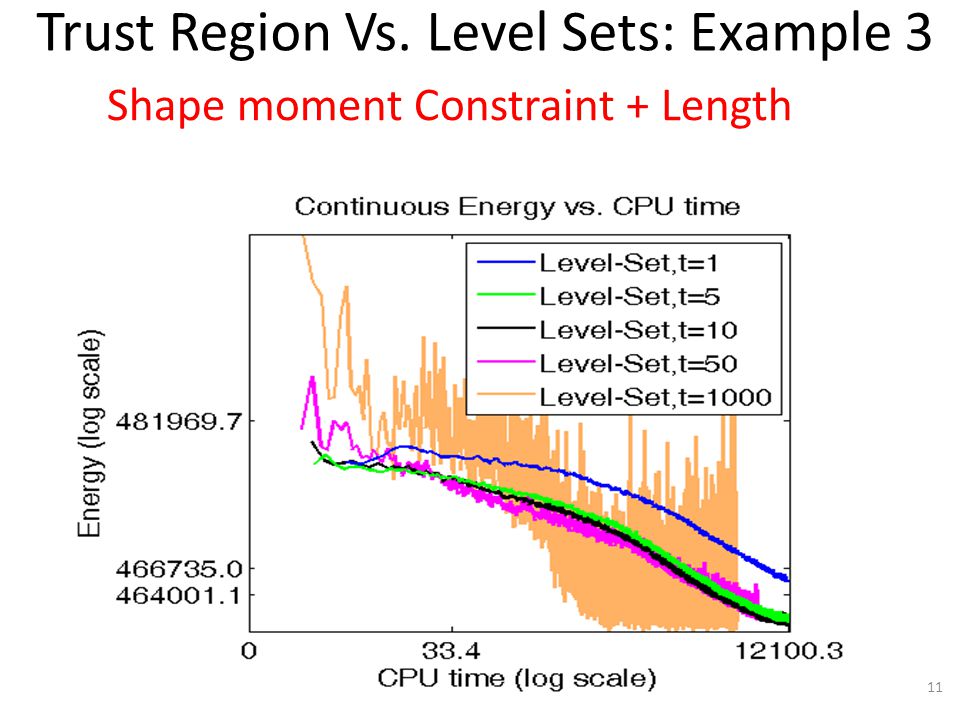 Trust Region Vs. Level Sets: Example 3

Shape moment Constraint + Length

Continuous Energy vs. CPU time

Level-Set,t=1
Level-Set,t=5
Level-Set,t=10
Level-Set,t=50
Level-Set,t=1000

Energy (log scale)

481969.7
466735.0
464001.1

0
33.4
12100.3

CPU time (log scale)

11